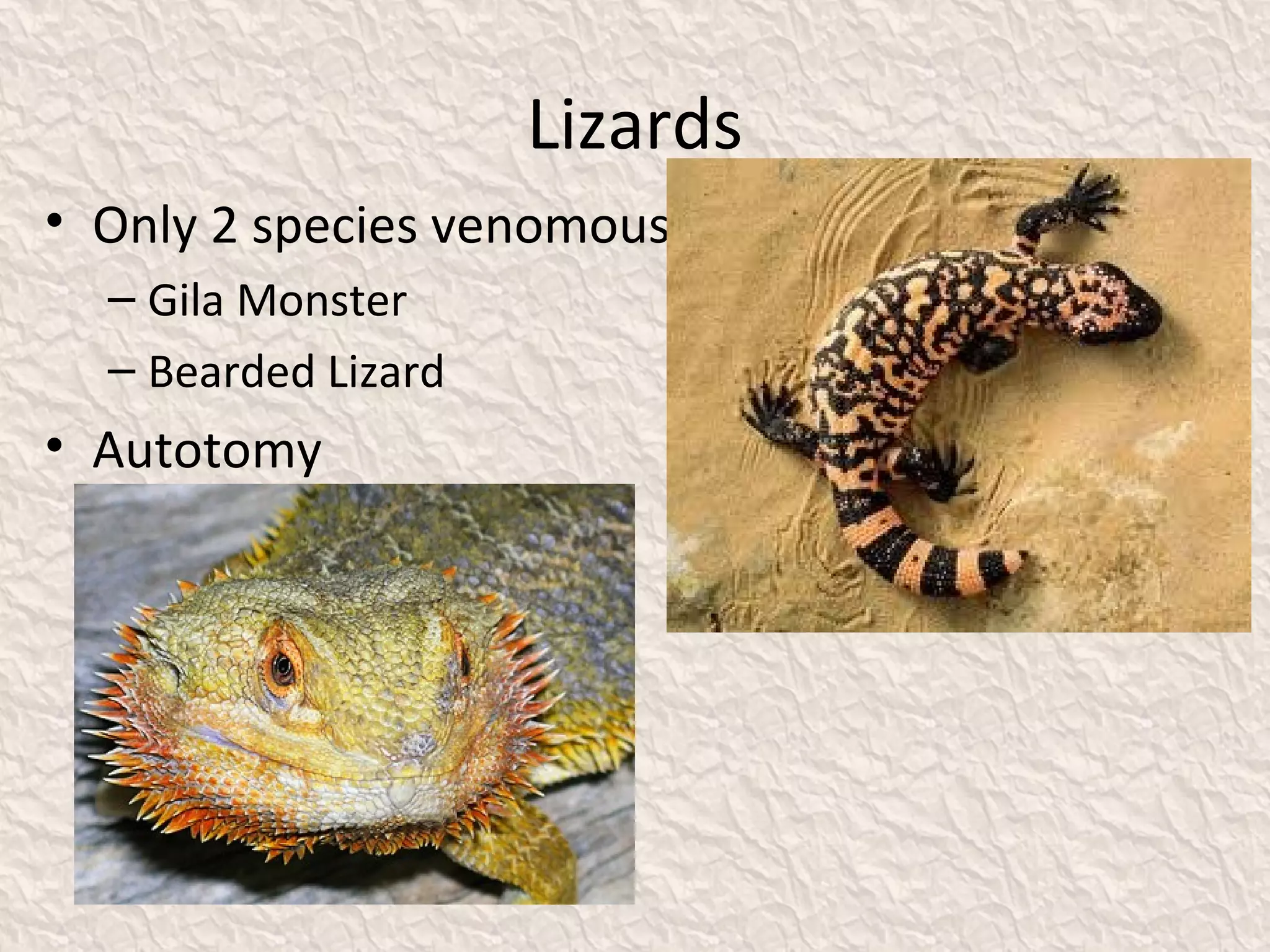 Lizards

• Only 2 species venomous
– Gila Monster
– Bearded Lizard
• Autotomy